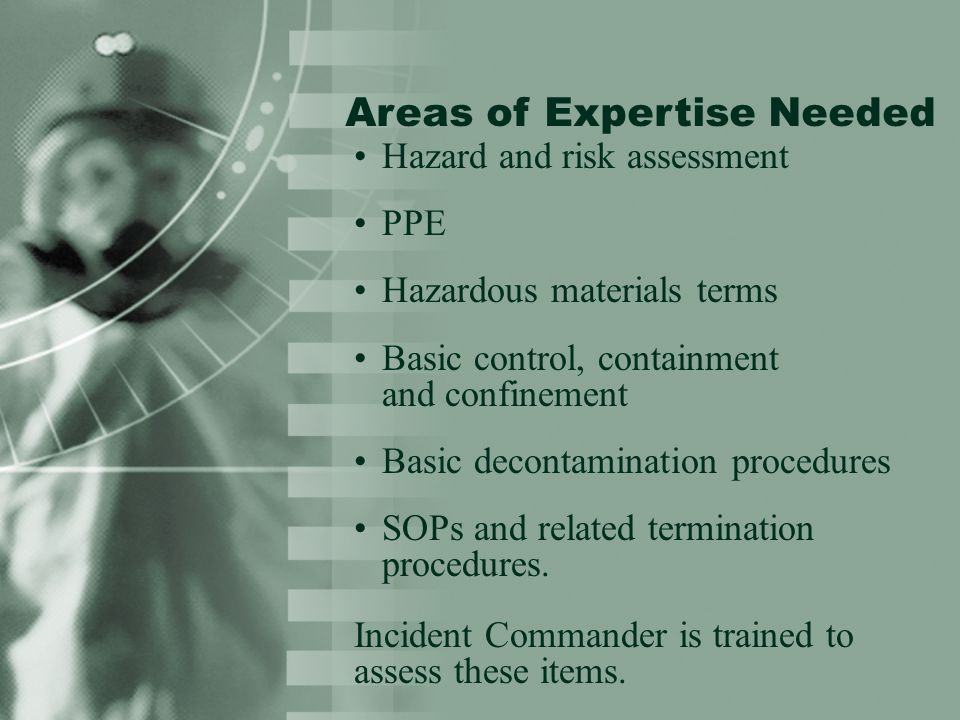 Areas of Expertise Needed

• Hazard and risk assessment

• PPE

• Hazardous materials terms

• Basic control, containment and confinement

• Basic decontamination procedures

• SOPs and related termination procedures.

Incident Commander is trained to assess these items.